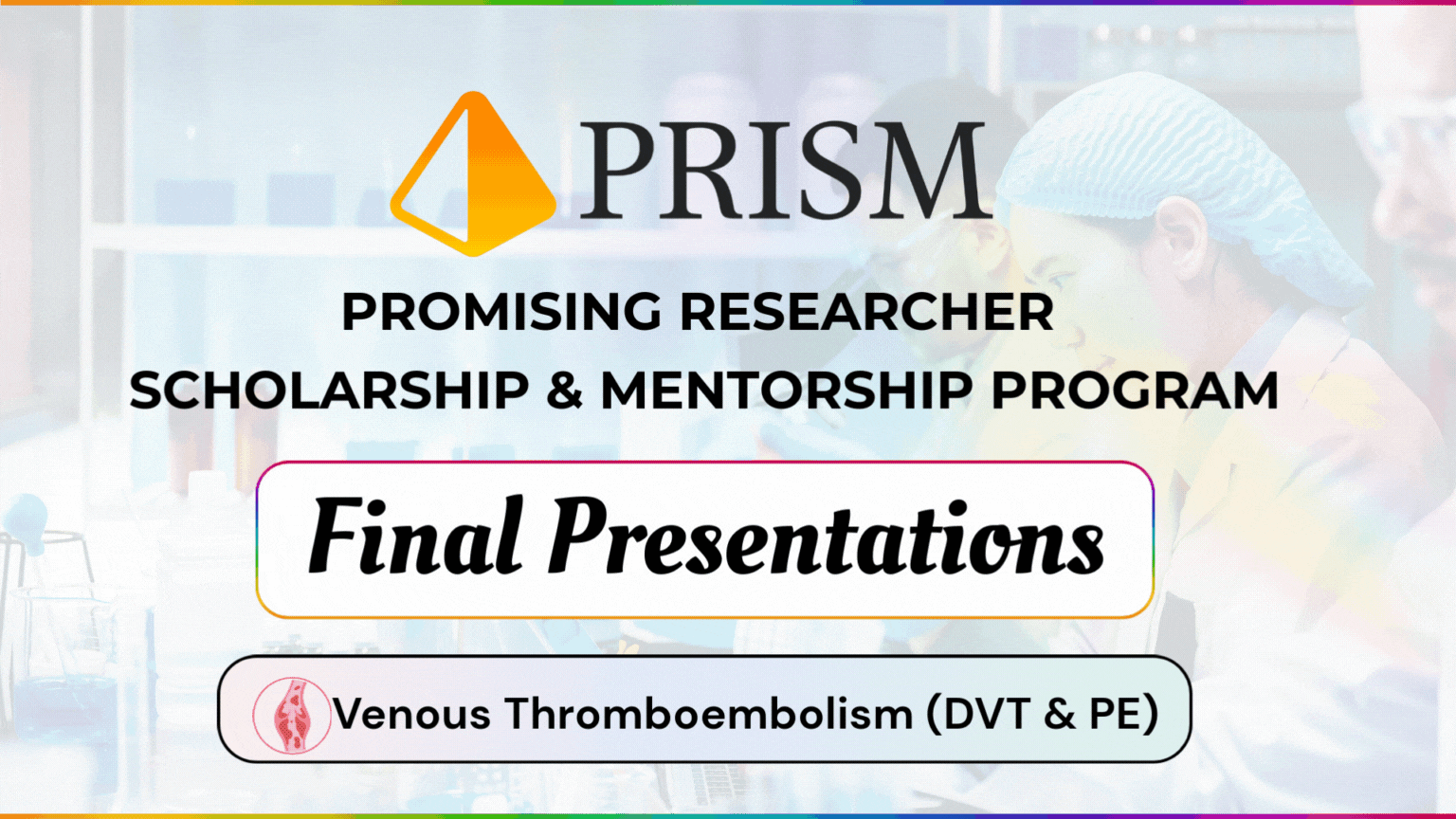 PRISM

PROMISING RESEARCHER SCHOLARSHIP & MENTORSHIP PROGRAM

Final Presentations

Venous Thromboembolism (DVT & PE)